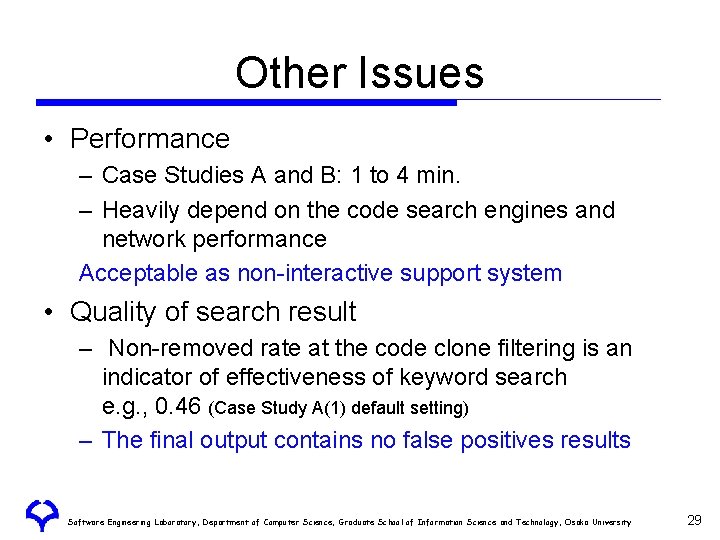 Other Issues

• Performance

– Case Studies A and B: 1 to 4 min.

– Heavily depend on the code search engines and network performance

Acceptable as non-interactive support system

• Quality of search result

– Non-removed rate at the code clone filtering is an indicator of effectiveness of keyword search e.g., 0.46 (Case Study A(1) default setting)

– The final output contains no false positives results

Software Engineering Laboratory, Department of Computer Science, Graduate School of Information Science and Technology, Osaka University

29